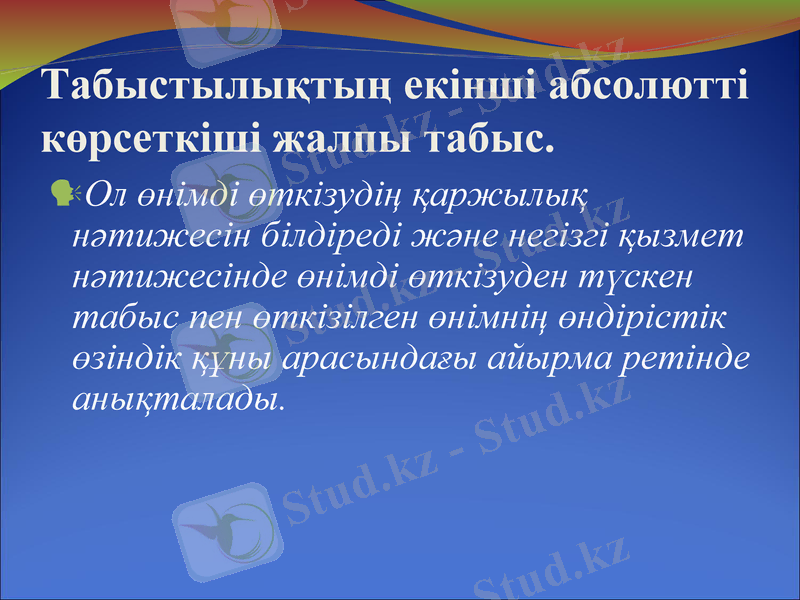 Табыстылықтың екінші абсолютті көрсеткіші жалпы табыс.

Ол өнімді өткізудің қаржылық нәтижесін білдіреді және негізгі қызмет нәтижесінде өнімді өткізуден түскен табыс пен өткізілген өнімнің өндірістік өзіндік құны арасындағы айырма ретінде анықталады.

Stud.kz - Stud.kz
Stud.kz - Stud.kz
Stud.kz - Stud.kz
Stud.kz